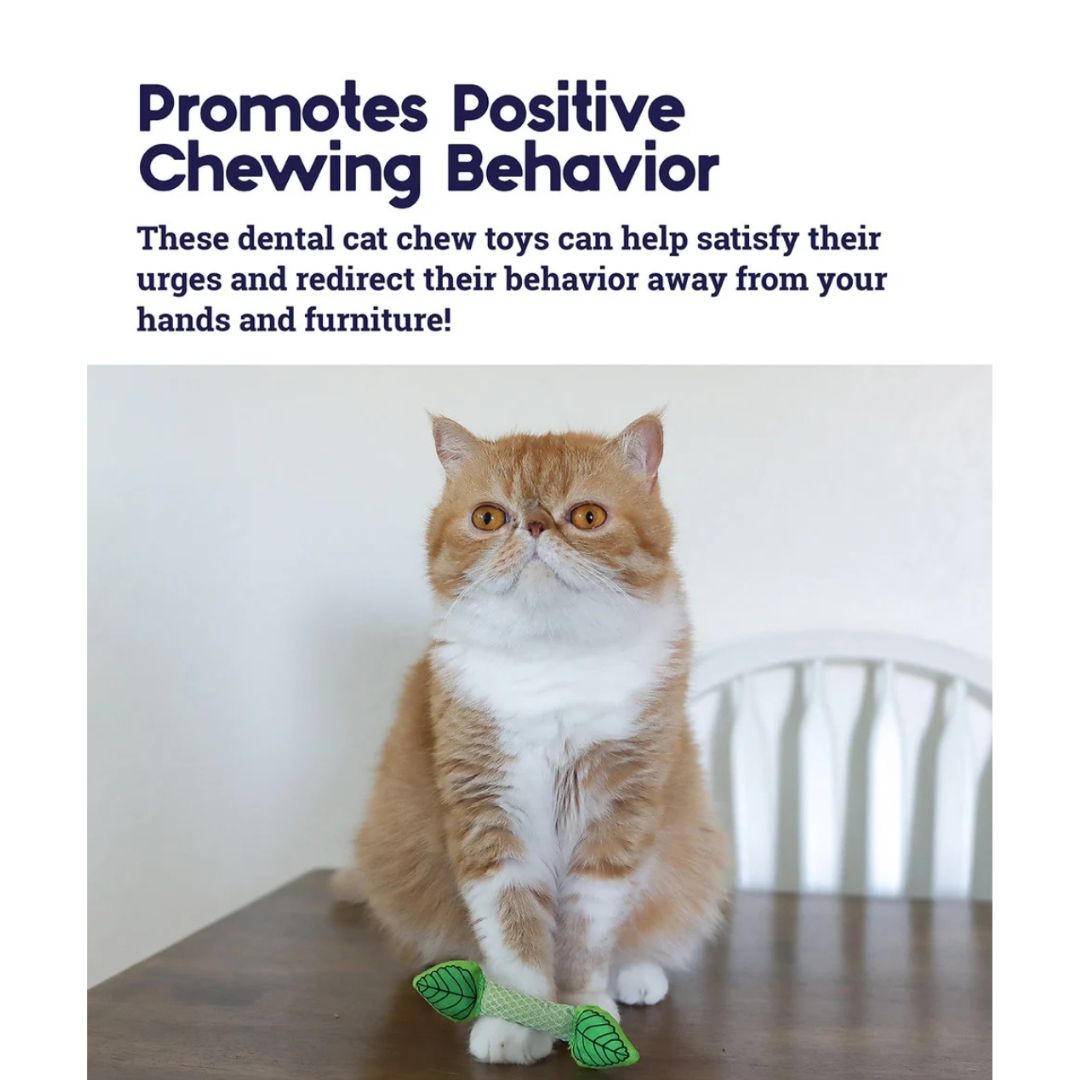 Promotes Positive Chewing Behavior

These dental cat chew toys can help satisfy their urges and redirect their behavior away from your hands and furniture!